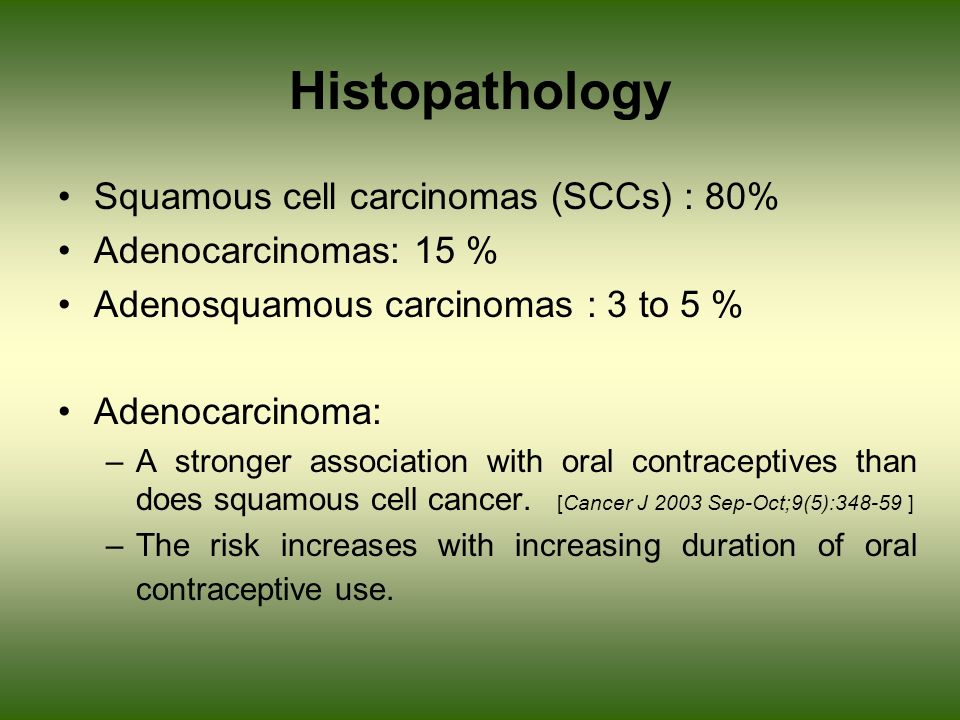 Histopathology

• Squamous cell carcinomas (SCCs) : 80%
• Adenocarcinomas: 15 %
• Adenosquamous carcinomas : 3 to 5 %

• Adenocarcinoma:
– A stronger association with oral contraceptives than does squamous cell cancer. [Cancer J 2003 Sep-Oct;9(5):348-59 ]
– The risk increases with increasing duration of oral contraceptive use.